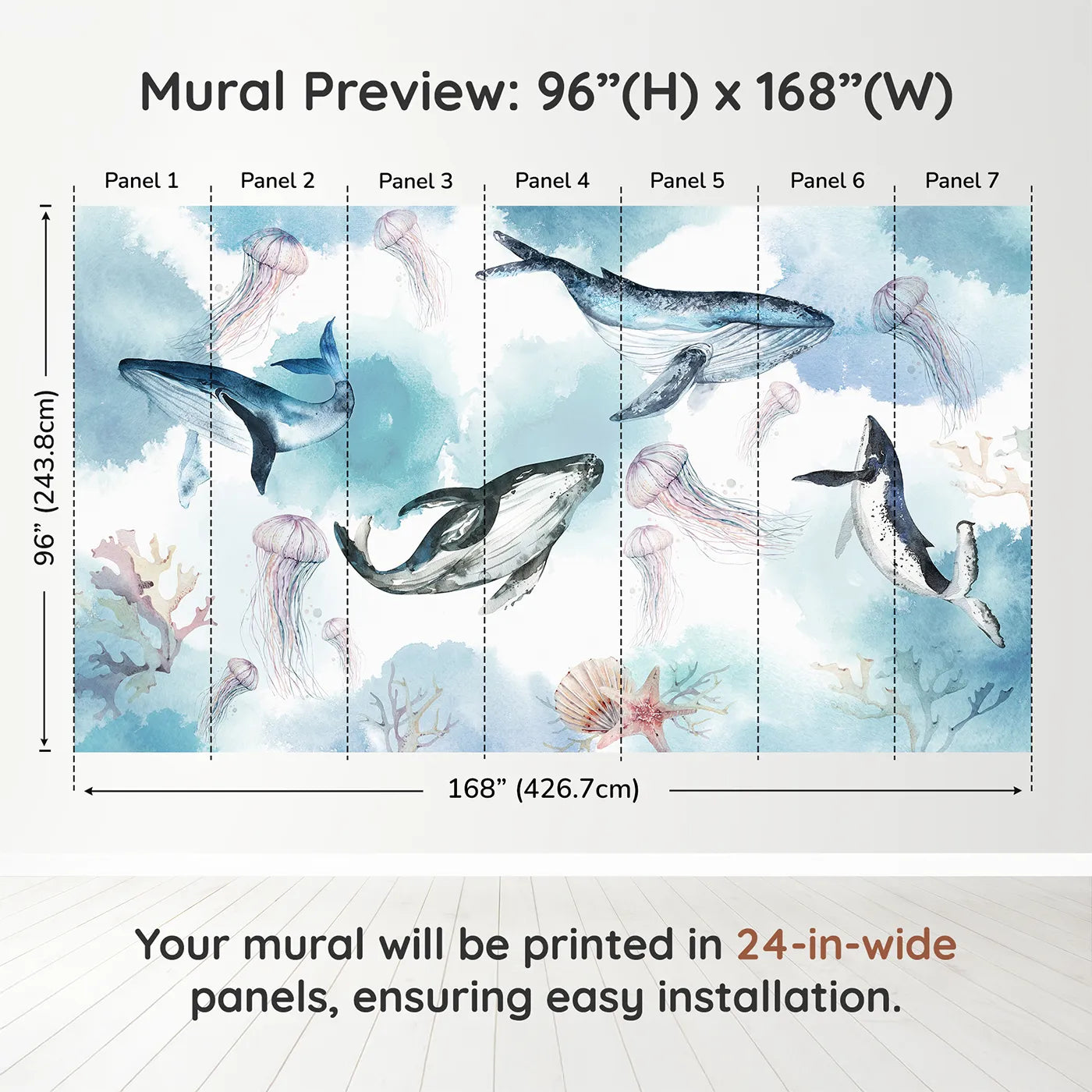 Mural Preview: 96”(H) x 168”(W)

Panel 1
Panel 2
Panel 3
Panel 4
Panel 5
Panel 6
Panel 7

96” (243.8cm)

168” (426.7cm)

Your mural will be printed in 24-in-wide panels, ensuring easy installation.